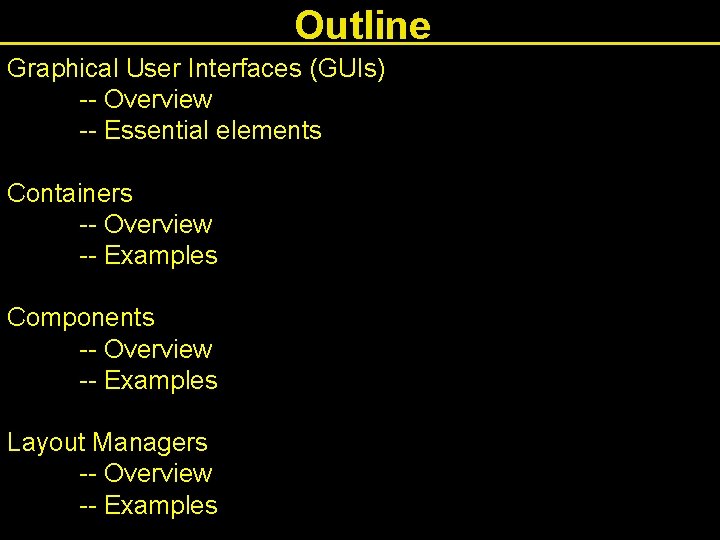 Outline

Graphical User Interfaces (GUIs)
-- Overview
-- Essential elements

Containers
-- Overview
-- Examples

Components
-- Overview
-- Examples

Layout Managers
-- Overview
-- Examples